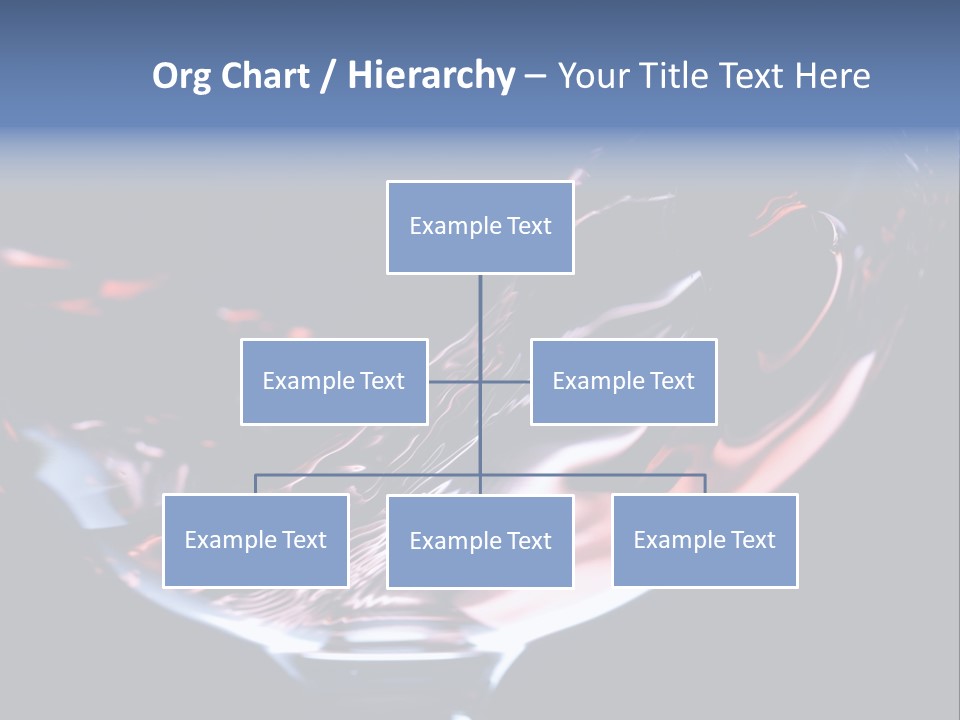 Org Chart / Hierarchy – Your Title Text Here

Example Text

Example Text

Example Text

Example Text

Example Text

Example Text